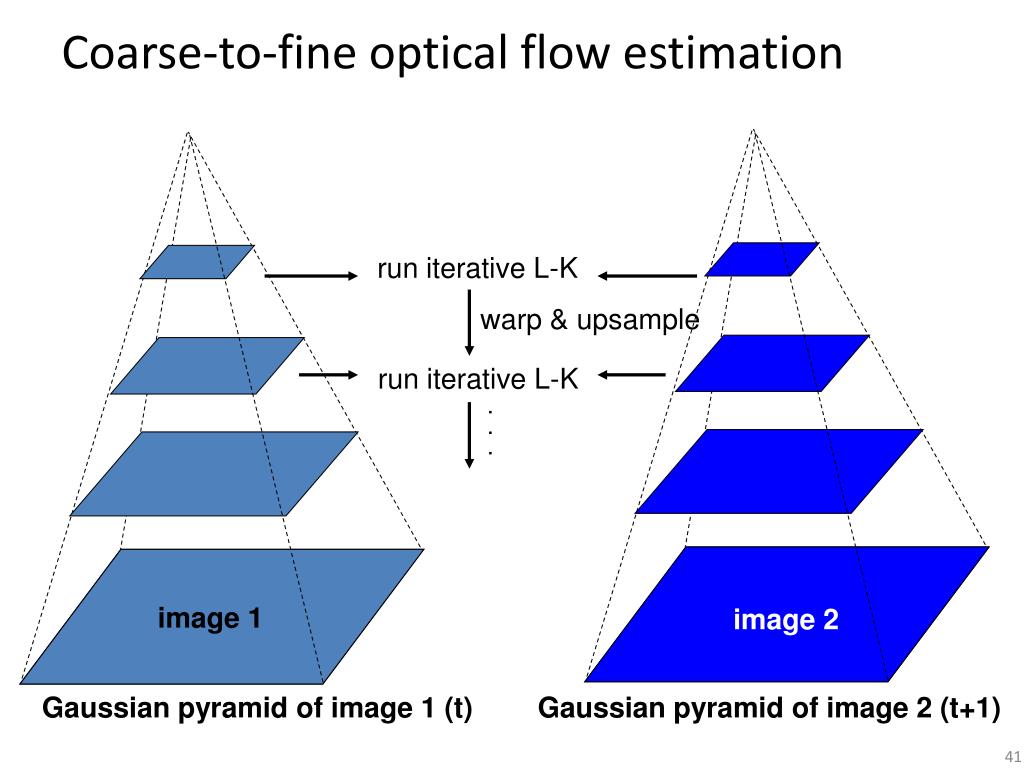 Coarse-to-fine optical flow estimation

run iterative L-K

warp & upsample

run iterative L-K

.
.
.

image 1

image 2

Gaussian pyramid of image 1 (t)

Gaussian pyramid of image 2 (t+1)

41